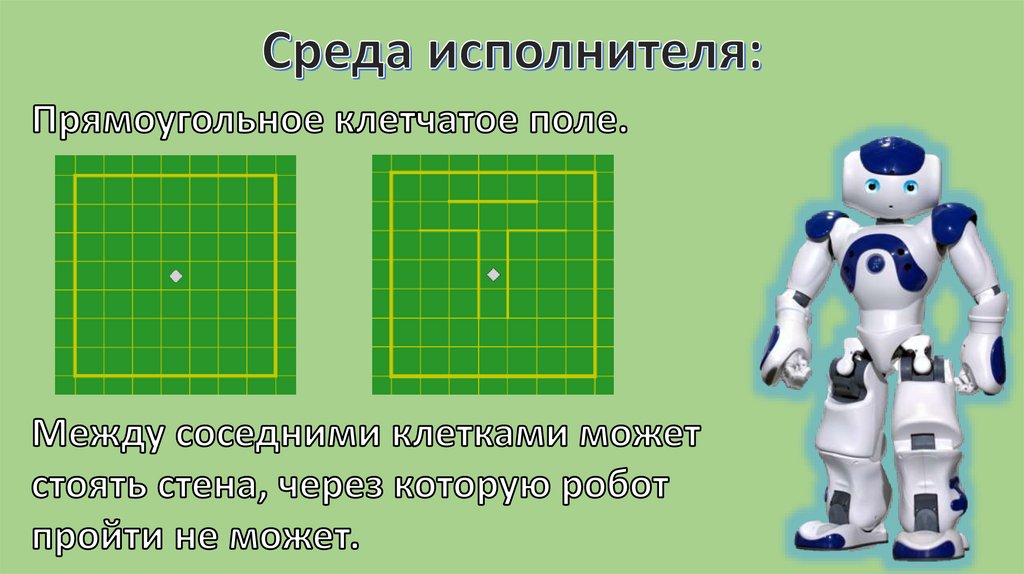 Среда исполнителя:

Прямоугольное клетчатое поле.

Между соседними клетками может стоять стена, через которую робот пройти не может.